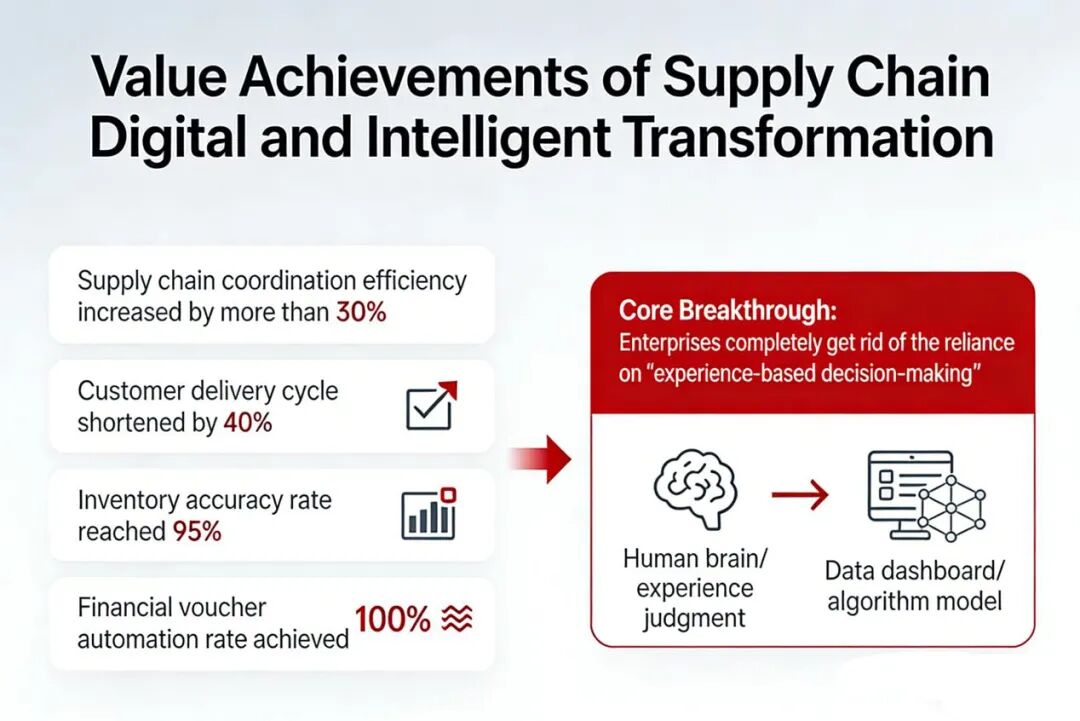 Value Achievements of Supply Chain Digital and Intelligent Transformation

Supply chain coordination efficiency increased by more than 30%

Customer delivery cycle shortened by 40%

Inventory accuracy rate reached 95%

Financial voucher automation rate achieved 100%

Core Breakthrough:
Enterprises completely get rid of the reliance on "experience-based decision-making"

Human brain/ experience judgment

Data dashboard/ algorithm model